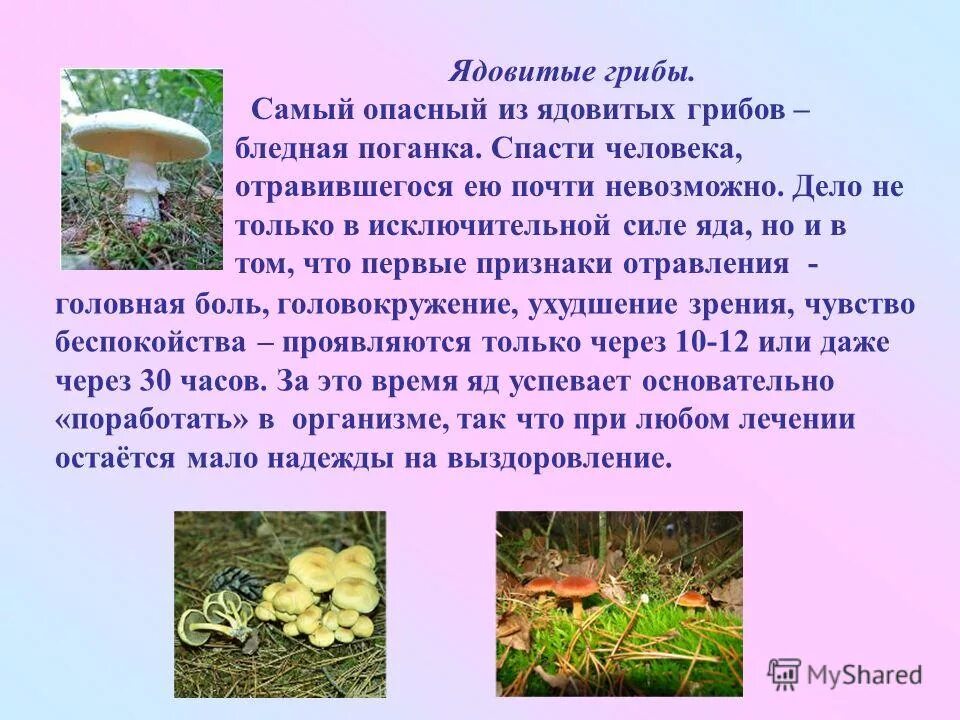 Ядовитые грибы.

Самый опасный из ядовитых грибов – бледная поганка. Спасти человека, отравившегося ею почти невозможно. Дело не только в исключительной силе яда, но и в том, что первые признаки отравления - головная боль, головокружение, ухудшение зрения, чувство беспокойства – проявляются только через 10-12 или даже через 30 часов. За это время яд успевает основательно «поработать» в организме, так что при любом лечении остаётся мало надежды на выздоровление.

MyShared